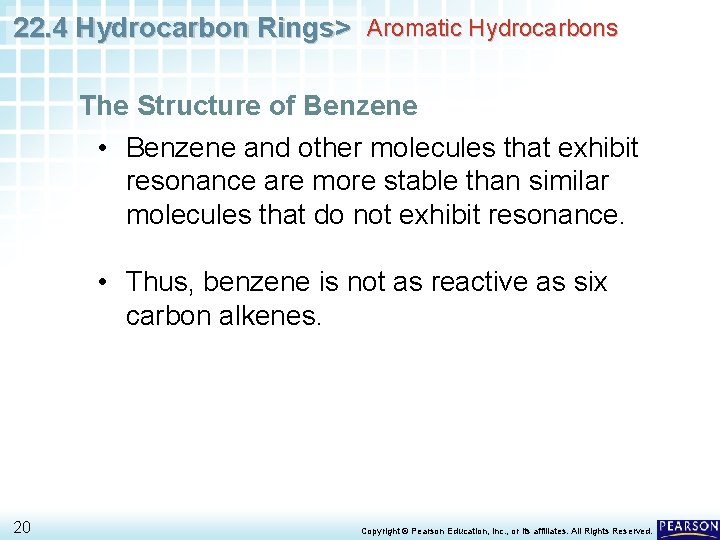 22.4 Hydrocarbon Rings> Aromatic Hydrocarbons

The Structure of Benzene

• Benzene and other molecules that exhibit resonance are more stable than similar molecules that do not exhibit resonance.

• Thus, benzene is not as reactive as six carbon alkenes.

20

Copyright © Pearson Education, Inc., or its affiliates. All Rights Reserved.

PEARSON